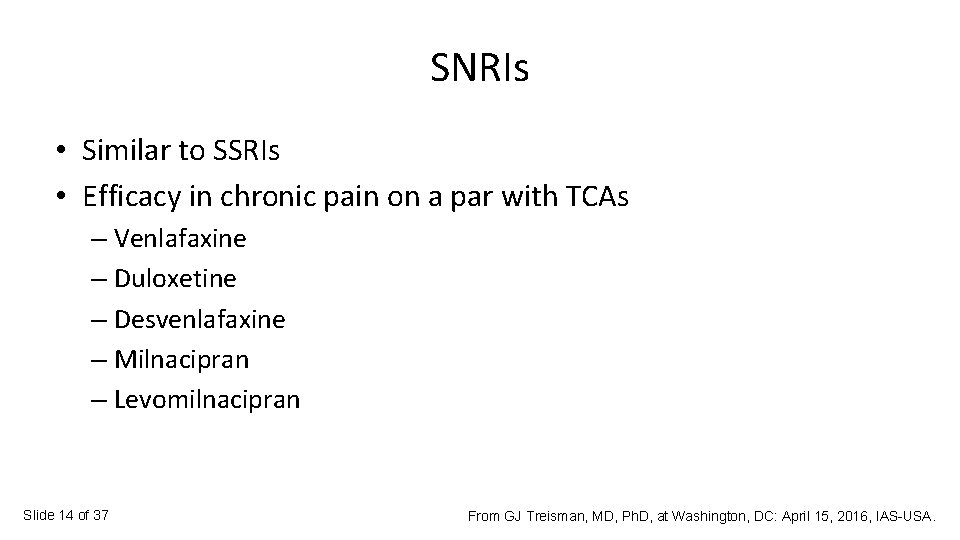 SNRIs

• Similar to SSRIs
• Efficacy in chronic pain on a par with TCAs
– Venlafaxine
– Duloxetine
– Desvenlafaxine
– Milnacipran
– Levomilnacipran

Slide 14 of 37

From GJ Treisman, MD, PhD, at Washington, DC: April 15, 2016, IAS-USA.